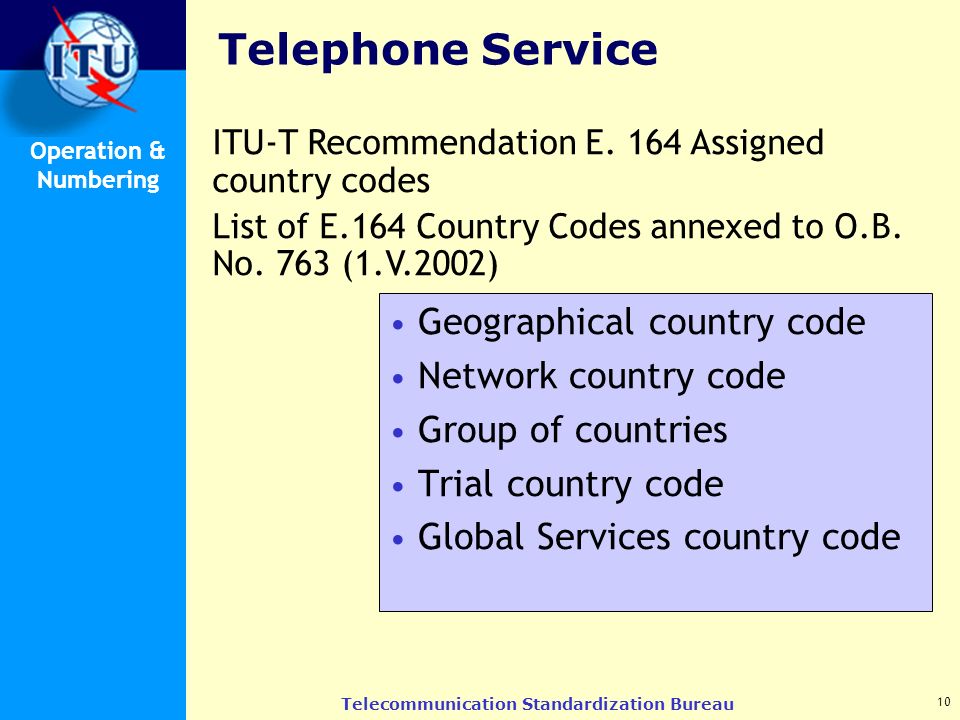 ITU

Operation & Numbering

Telephone Service

ITU-T Recommendation E. 164 Assigned country codes

List of E.164 Country Codes annexed to O.B. No. 763 (1.V.2002)

• Geographical country code
• Network country code
• Group of countries
• Trial country code
• Global Services country code

Telecommunication Standardization Bureau

10